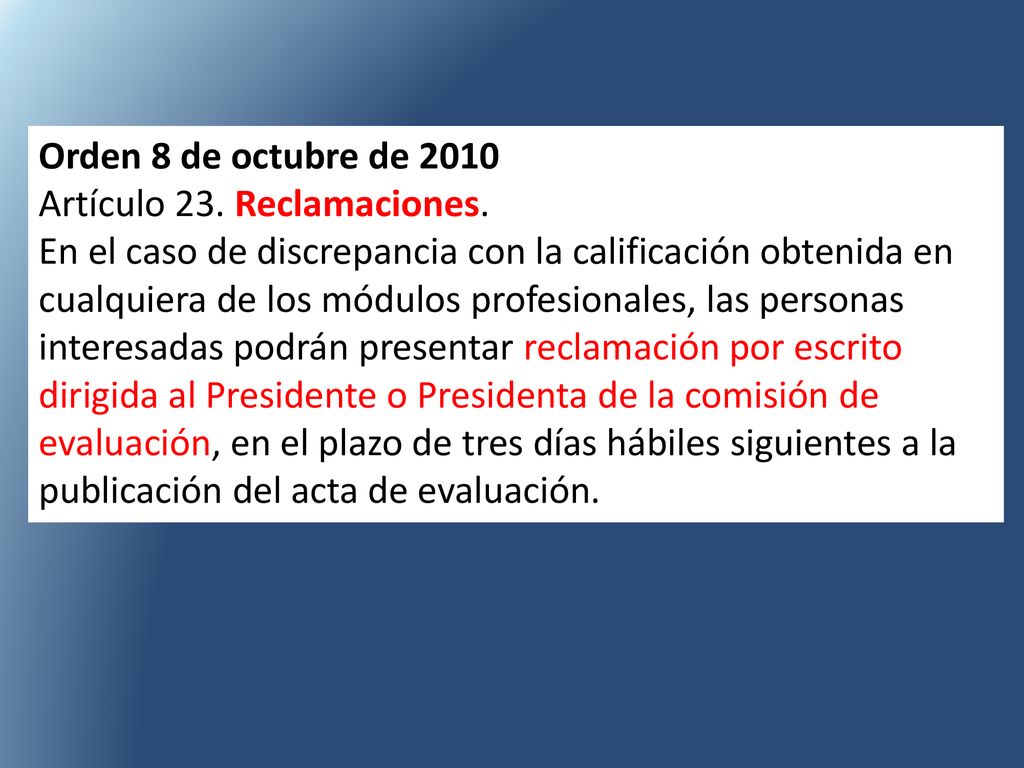 Orden 8 de octubre de 2010
Artículo 23. Reclamaciones.
En el caso de discrepancia con la calificación obtenida en cualquiera de los módulos profesionales, las personas interesadas podrán presentar reclamación por escrito dirigida al Presidente o Presidenta de la comisión de evaluación, en el plazo de tres días hábiles siguientes a la publicación del acta de evaluación.